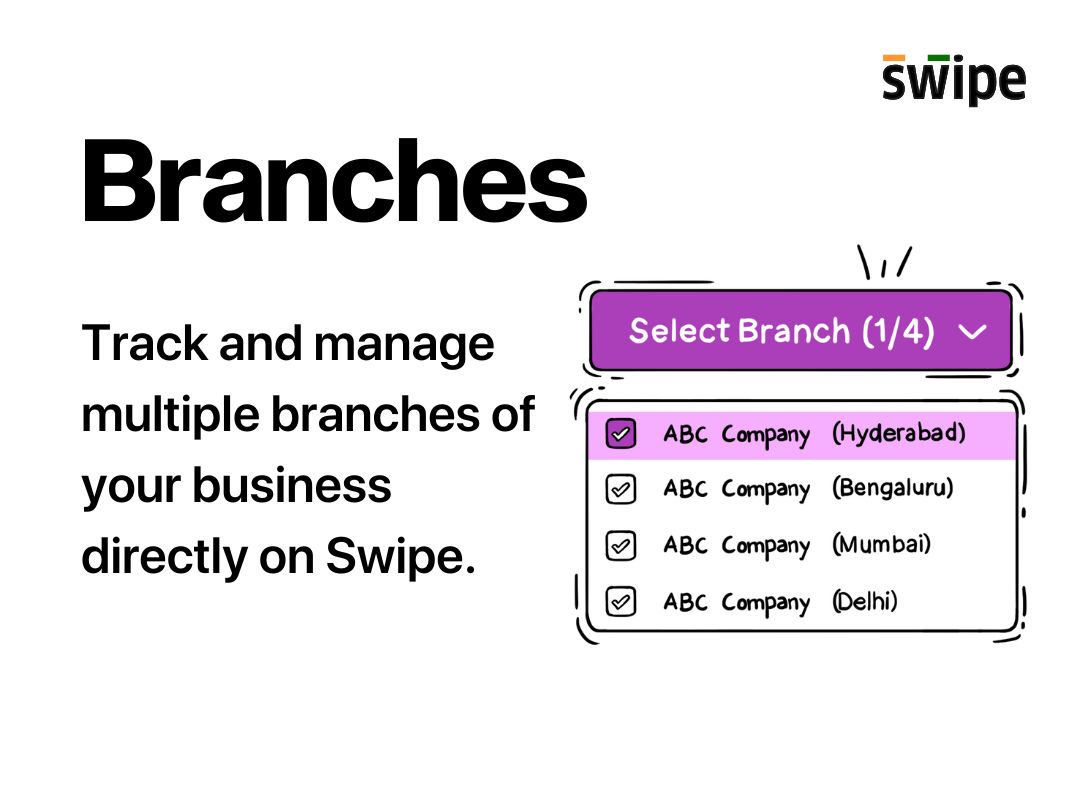 swipe

Branches

Track and manage multiple branches of your business directly on Swipe.

Select Branch (1/4)

ABC Company (Hyderabad)
ABC Company (Bengaluru)
ABC Company (Mumbai)
ABC Company (Delhi)